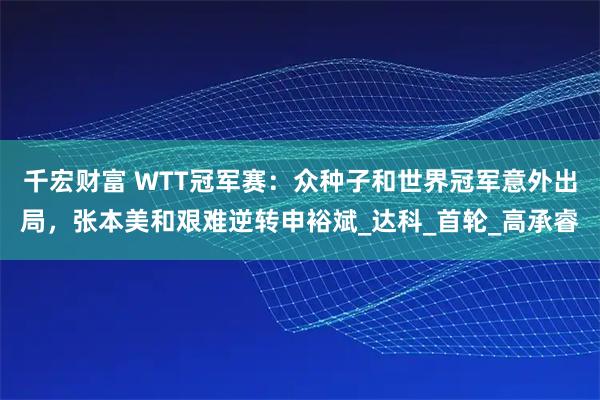 千宏财富 WTT冠军赛：众种子和世界冠军意外出局，张本美和艰难逆转申裕斌_达科_首轮_高承睿